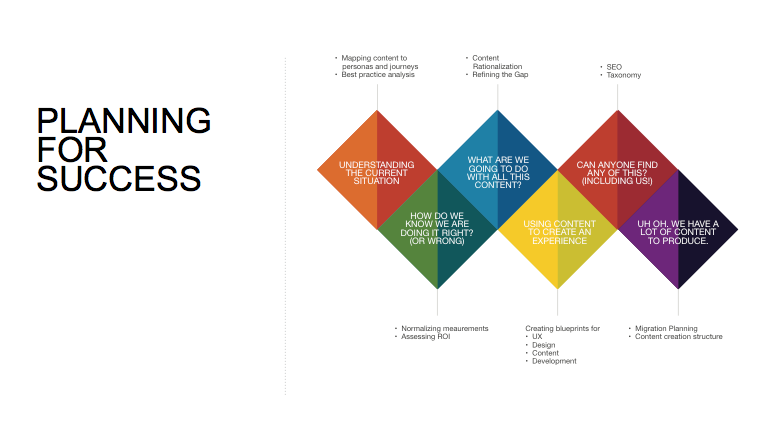 PLANNING FOR SUCCESS

• Mapping content to personas and journeys
• Best practice analysis

• Content Rationalization
• Refining the Gap

• SEO
• Taxonomy

UNDERSTANDING THE CURRENT SITUATION

WHAT ARE WE GOING TO DO WITH ALL THIS CONTENT?

CAN ANYONE FIND ANY OF THIS? (INCLUDING US!)

HOW DO WE KNOW WE ARE DOING IT RIGHT? (OR WRONG)

USING CONTENT TO CREATE AN EXPERIENCE

UH OH. WE HAVE A LOT OF CONTENT TO PRODUCE.

• Normalizing meaurements
• Assessing ROI

Creating blueprints for
• UX
• Design
• Content
• Development

• Migration Planning
• Content creation structure